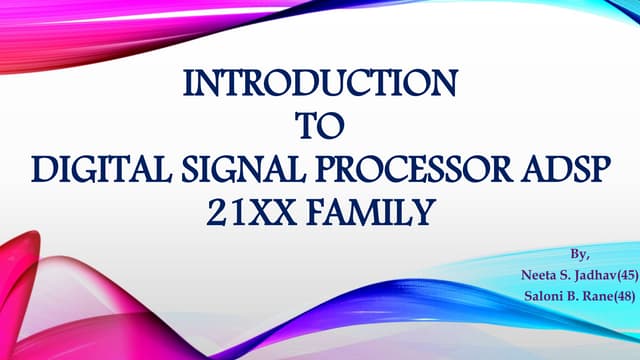 INTRODUCTION
TO
DIGITAL SIGNAL PROCESSOR ADSP 21XX FAMILY

By,
Neeta S. Jadhav(45)
Saloni B. Rane(48)